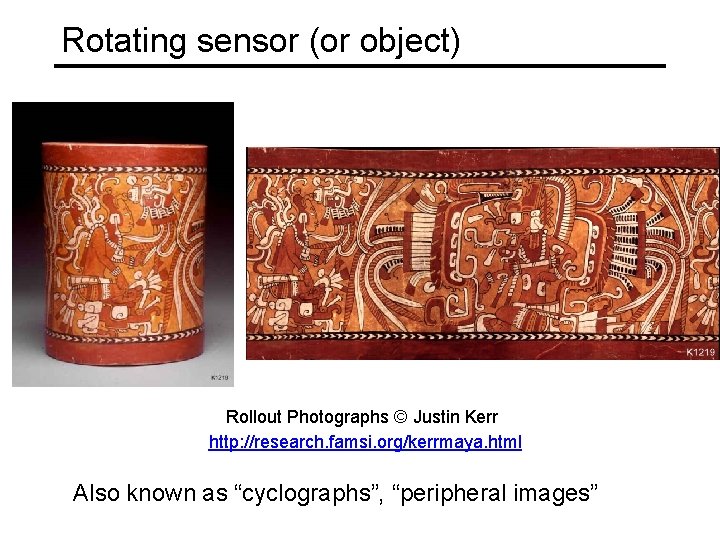 Rotating sensor (or object)

K1219

K1219

Rollout Photographs © Justin Kerr
http://research.famsi.org/kerrmaya.html

Also known as “cyclographs”, “peripheral images”